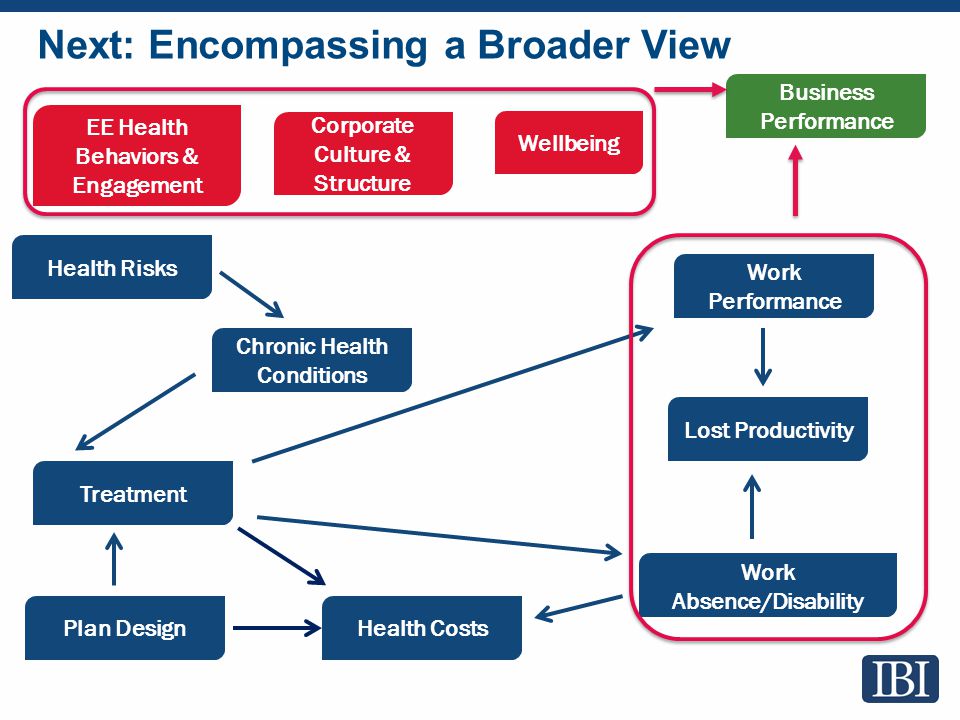 Next: Encompassing a Broader View

EE Health Behaviors & Engagement

Corporate Culture & Structure

Wellbeing

Business Performance

Health Risks

Chronic Health Conditions

Treatment

Plan Design

Health Costs

Work Performance

Lost Productivity

Work Absence/Disability

IBI